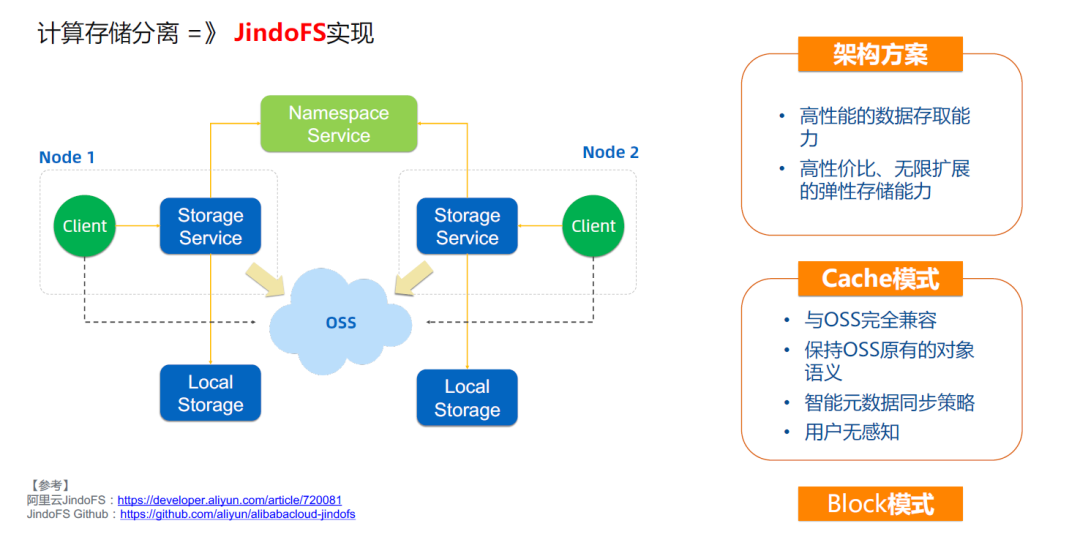 计算存储分离 =》 JindoFS实现

Namespace Service

Node 1

Node 2

Client

Storage Service

Storage Service

Client

OSS

Local Storage

Local Storage

【参考】
阿里云JindoFS：https://developer.aliyun.com/article/720081
JindoFS Github：https://github.com/aliyun/alibabacloud-jindofs

架构方案

• 高性能的数据存取能力
• 高性价比、无限扩展的弹性存储能力

Cache模式

• 与OSS完全兼容
• 保持OSS原有的对象语义
• 智能元数据同步策略
• 用户无感知

Block模式